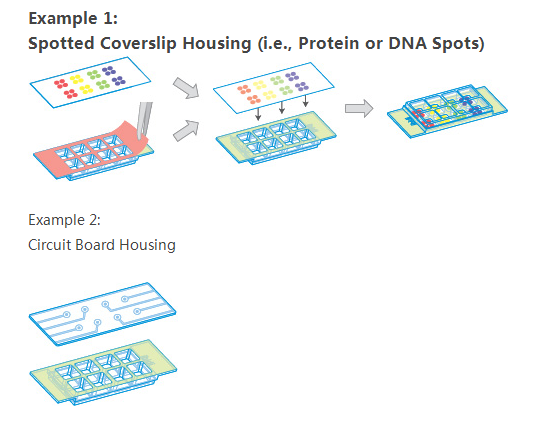 Example 1:
Spotted Coverslip Housing (i.e., Protein or DNA Spots)

Example 2:
Circuit Board Housing